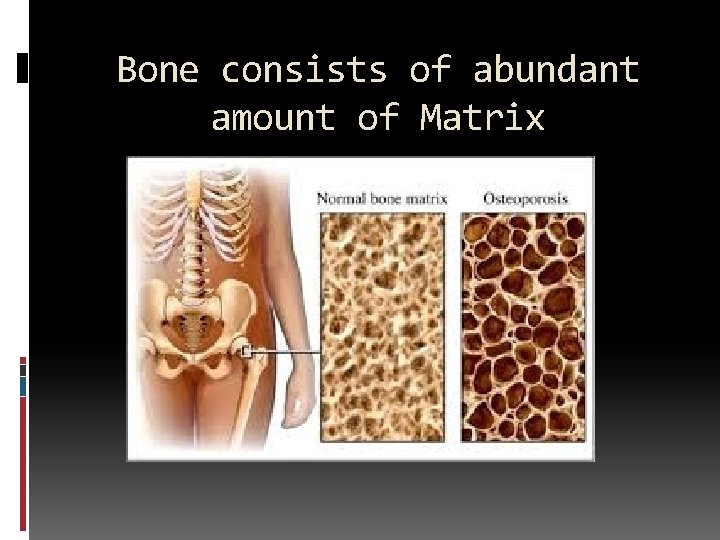 Bone consists of abundant amount of Matrix

Normal bone matrix

Osteoporosis